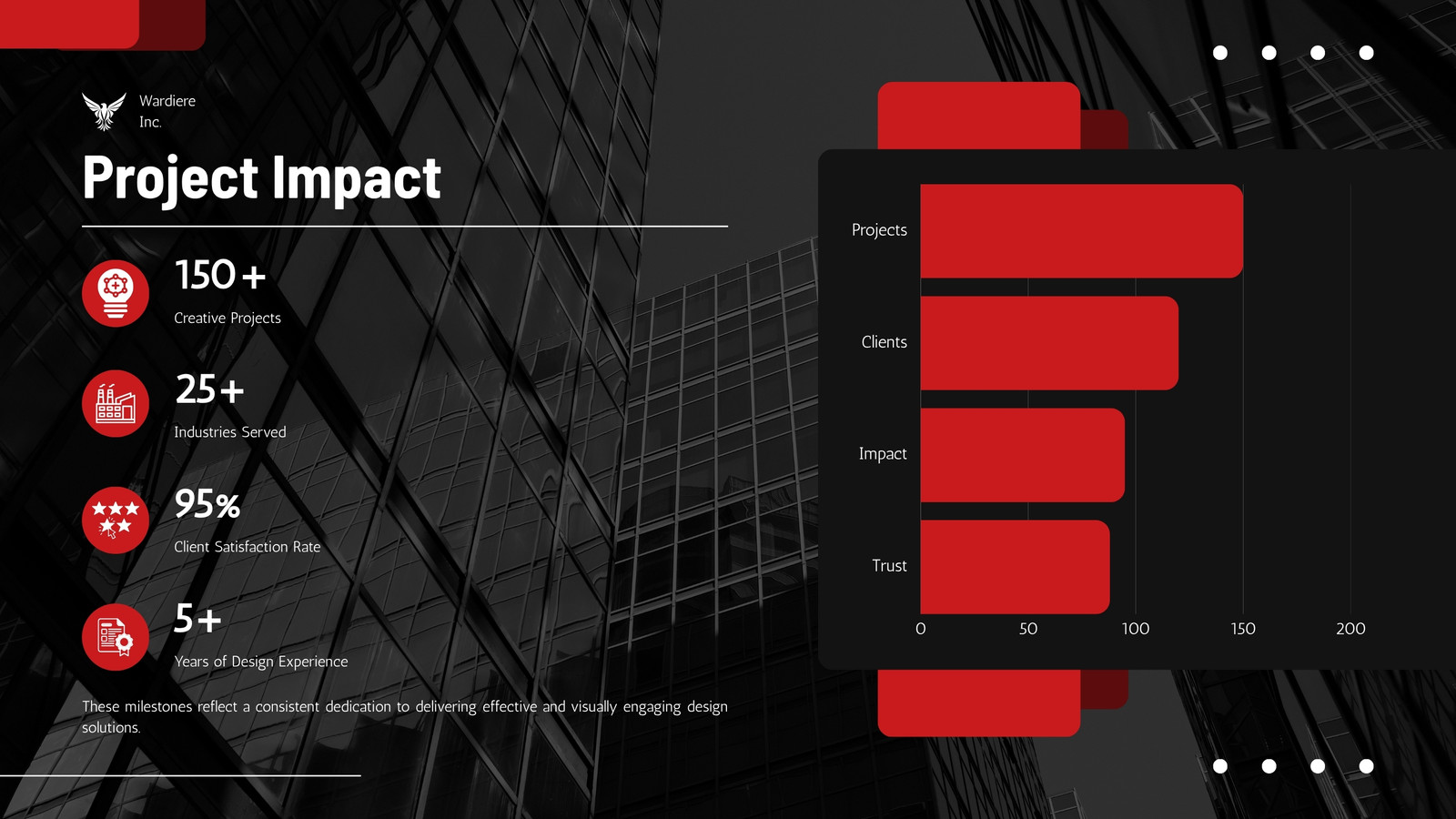 Wardiere Inc.

Project Impact

150+
Creative Projects

25+
Industries Served

95%
Client Satisfaction Rate

5+
Years of Design Experience

These milestones reflect a consistent dedication to delivering effective and visually engaging design solutions.

Projects
Clients
Impact
Trust
0
50
100
150
200